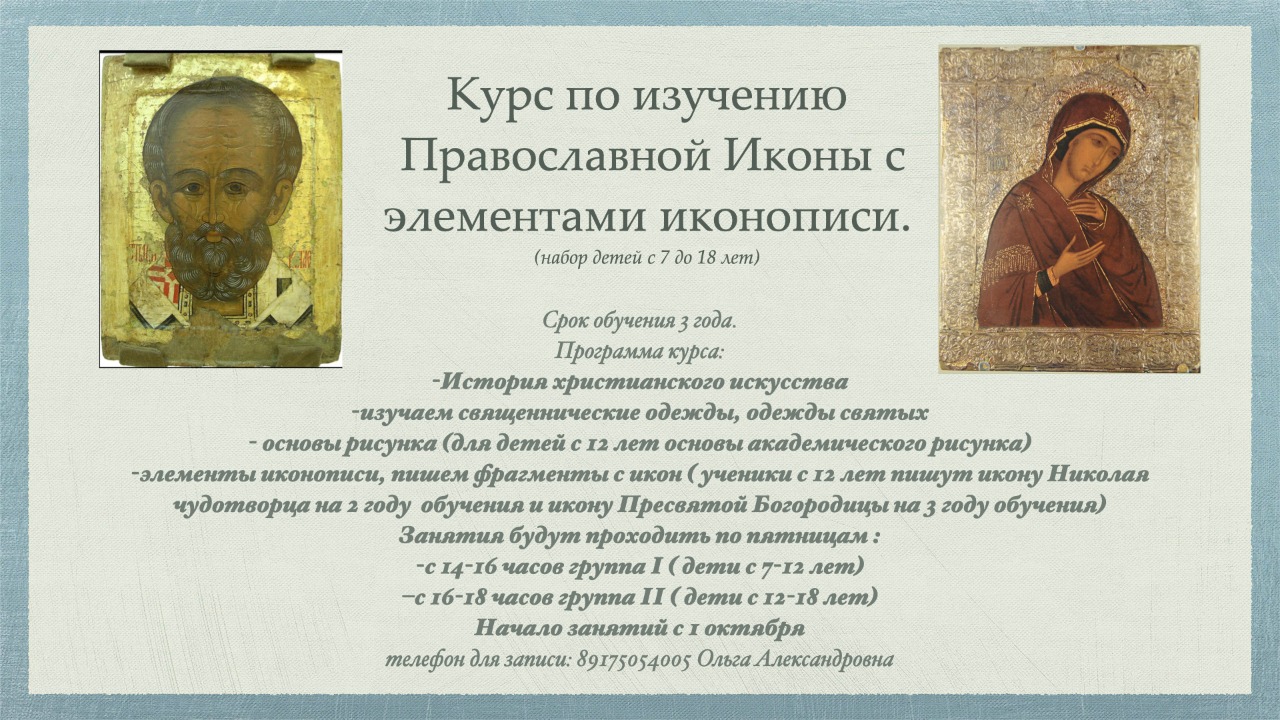 Курс по изучению Православной Иконы с элементами иконописи.
(набор детей с 7 до 18 лет)

Срок обучения 3 года.
Программа курса:
-История христианского искусства
-изучаем священнические одежды, одежды святых
- основы рисунка (для детей с 12 лет основы академического рисунка)
-элементы иконописи, пишем фрагменты с икон ( ученики с 12 лет пишут икону Николая чудотворца на 2 году обучения и икону Пресвятой Богородицы на 3 году обучения)
Занятия будут проходить по пятницам :
-с 14-16 часов группа I ( дети с 7-12 лет)
–с 16-18 часов группа II ( дети с 12-18 лет)
Начало занятий с 1 октября
телефон для записи: 89175054005 Ольга Александровна